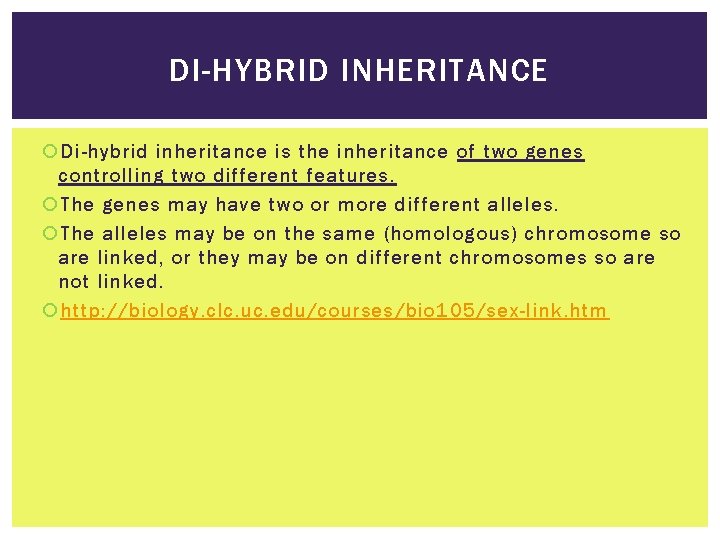 DI-HYBRID INHERITANCE

Di-hybrid inheritance is the inheritance of two genes controlling two different features.

The genes may have two or more different alleles.

The alleles may be on the same (homologous) chromosome so are linked, or they may be on different chromosomes so are not linked.

http://biology.clc.uc.edu/courses/bio105/sex-link.htm